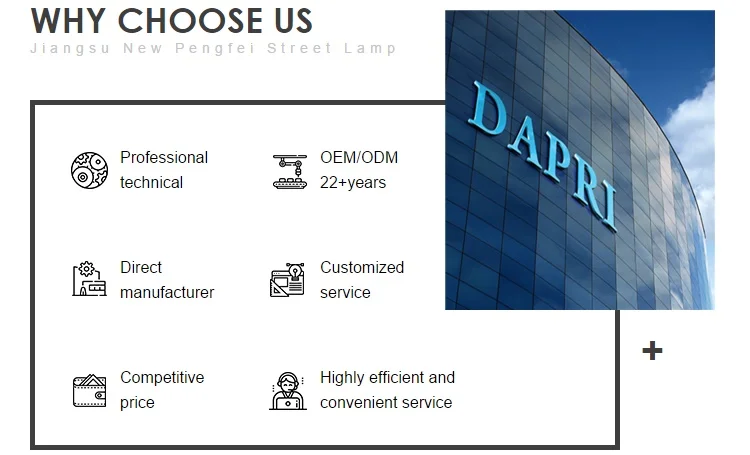 WHY CHOOSE US
Jiangsu New Pengfei Street Lamp

Professional technical

OEM/ODM 22+years

Direct manufacturer

Customized service

Competitive price

Highly efficient and convenient service

DAPRI

+